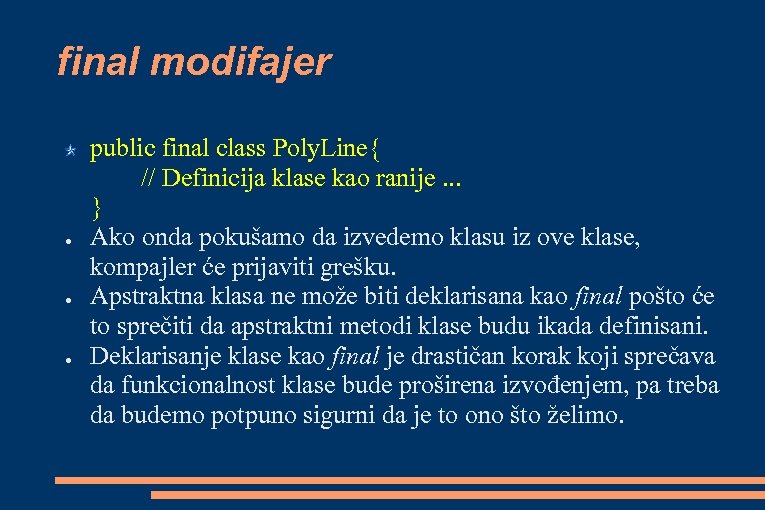 final modifajer

public final class PolyLine{
// Definicija klase kao ranije ...
}

Ako onda pokušamo da izvedemo klasu iz ove klase, kompajler će prijaviti grešku.

Apstraktna klasa ne može biti deklarisana kao final pošto će to sprečiti da apstraktni metodi klase budu ikada definisani.

Deklarisanje klase kao final je drastičan korak koji sprečava da funkcionalnost klase bude proširena izvođenjem, pa treba da budemo potpuno sigurni da je to ono što želimo.